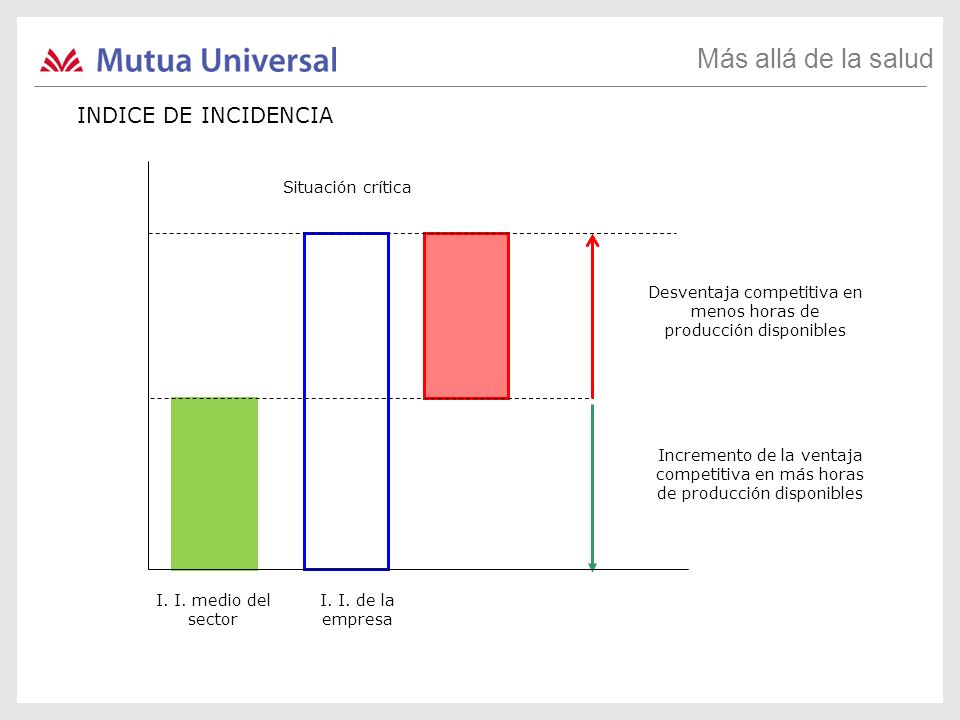 Mutua Universal

Más allá de la salud

INDICE DE INCIDENCIA

Situación crítica

Desventaja competitiva en menos horas de producción disponibles

Incremento de la ventaja competitiva en más horas de producción disponibles

I. I. medio del sector

I. I. de la empresa